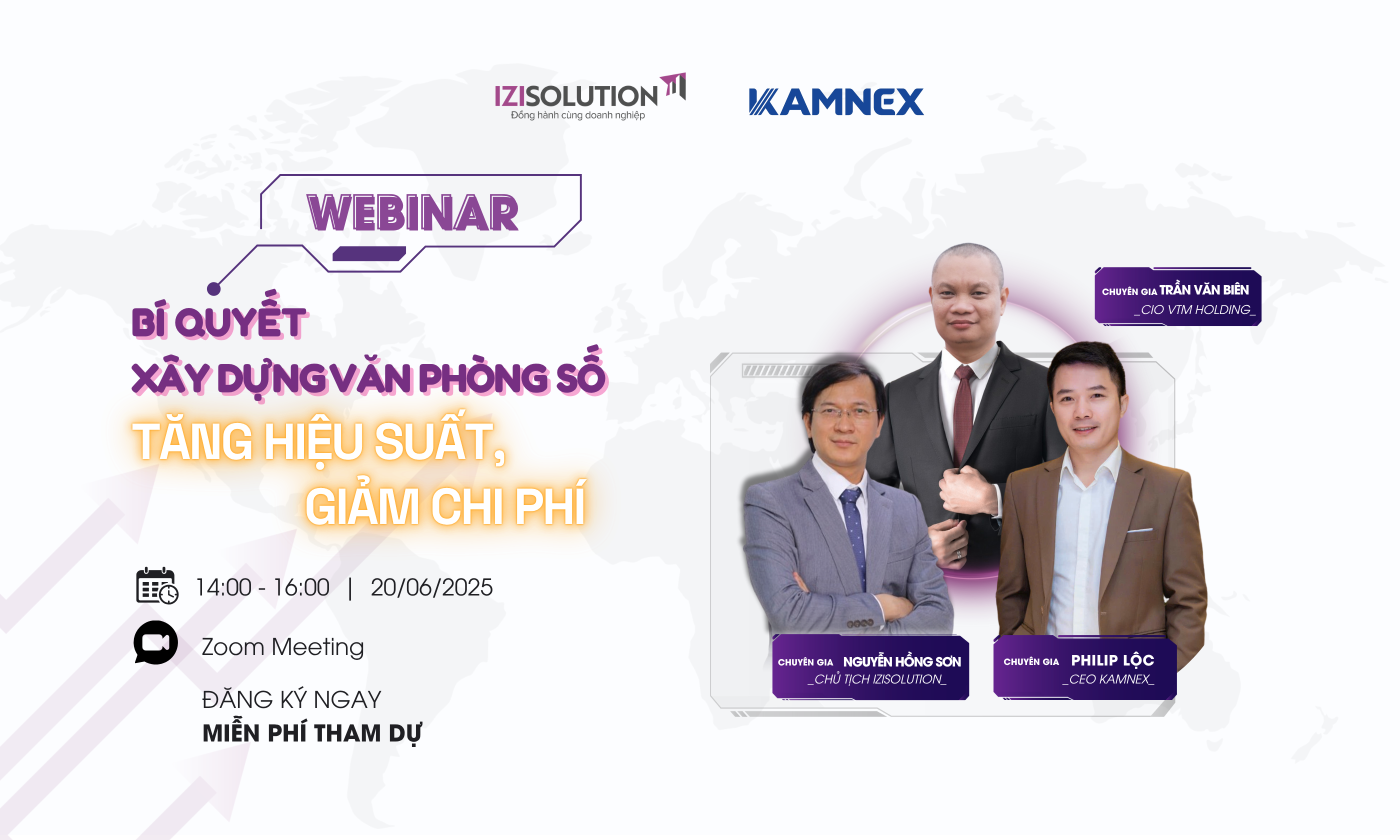 IZISOLUTION
Đồng hành cùng doanh nghiệp

KAMNEX

WEBINAR

BÍ QUYẾT
XÂY DỰNG VĂN PHÒNG SỐ
TĂNG HIỆU SUẤT,
GIẢM CHI PHÍ

14:00 - 16:00 | 20/06/2025

Zoom Meeting

ĐĂNG KÝ NGAY
MIỄN PHÍ THAM DỰ

CHUYÊN GIA TRẦN VĂN BIÊN
_CIO VTM HOLDING_

CHUYÊN GIA NGUYỄN HỒNG SƠN
_CHỦ TỊCH IZISOLUTION_

CHUYÊN GIA PHILIP LỘC
_CEO KAMNEX_